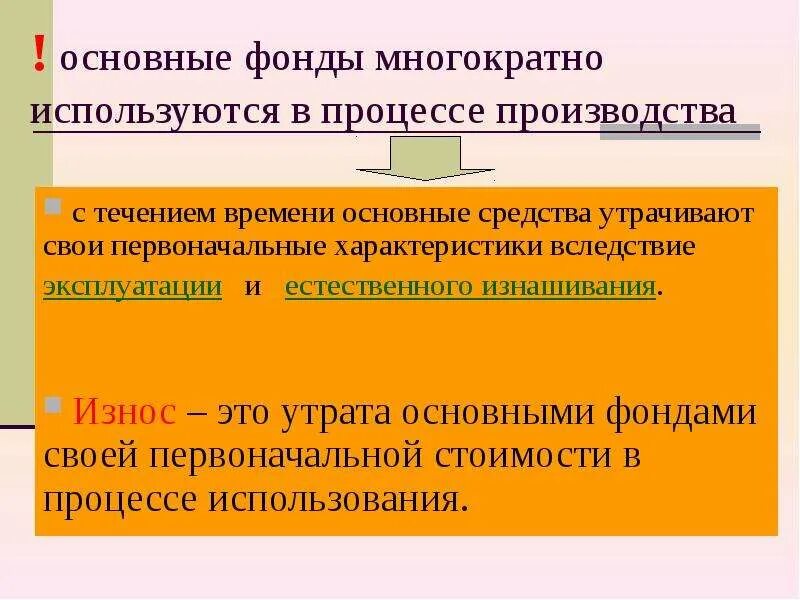 ! основные фонды многократно используются в процессе производства

с течением времени основные средства утрачивают свои первоначальные характеристики вследствие эксплуатации и естественного изнашивания.

Износ – это утрата основными фондами своей первоначальной стоимости в процессе использования.